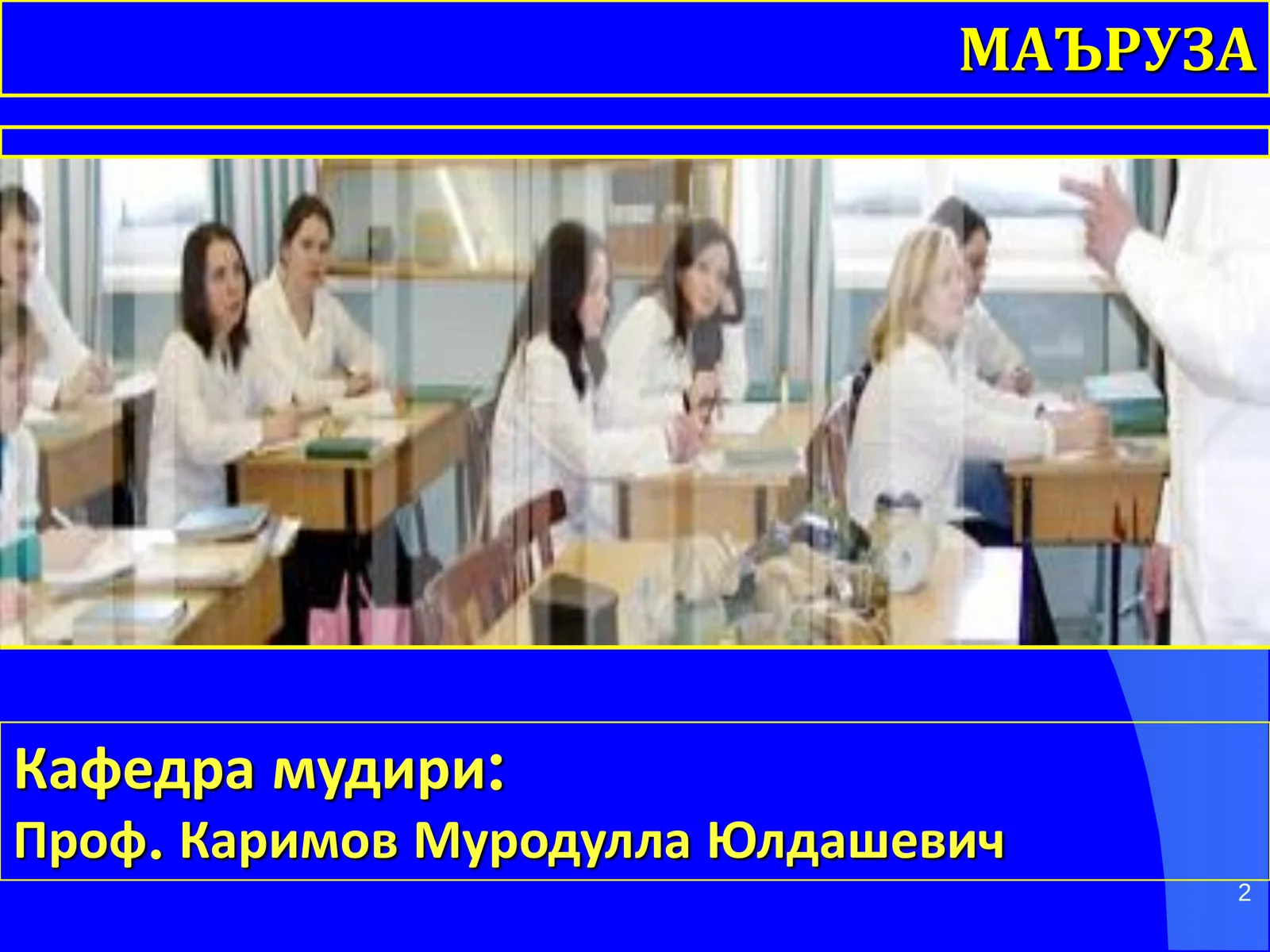 МАЪРУЗА

Кафедра мудири:
Проф. Каримов Муродулла Юлдашевич

2